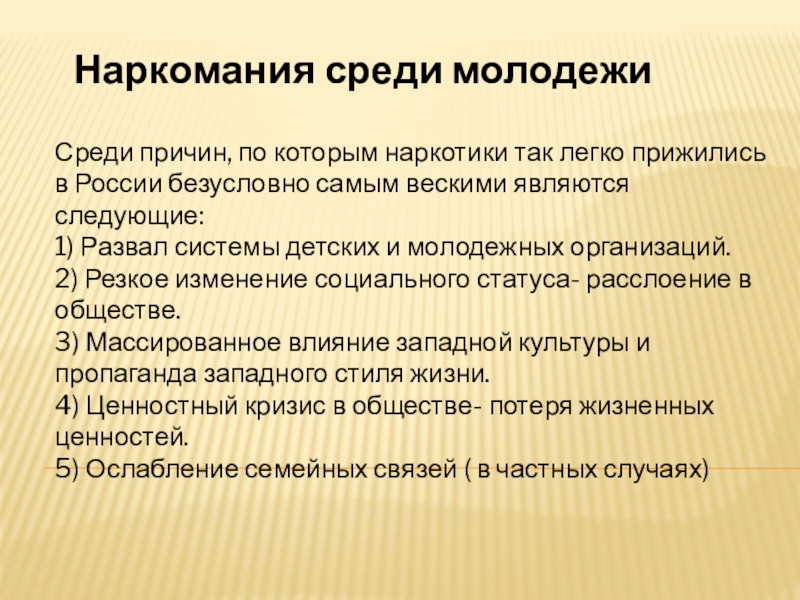 Наркомания среди молодежи

Среди причин, по которым наркотики так легко прижились в России безусловно самым вескими являются следующие:
1) Развал системы детских и молодежных организаций.
2) Резкое изменение социального статуса- расслоение в обществе.
3) Массированное влияние западной культуры и пропаганда западного стиля жизни.
4) Ценностный кризис в обществе- потеря жизненных ценностей.
5) Ослабление семейных связей ( в частных случаях)